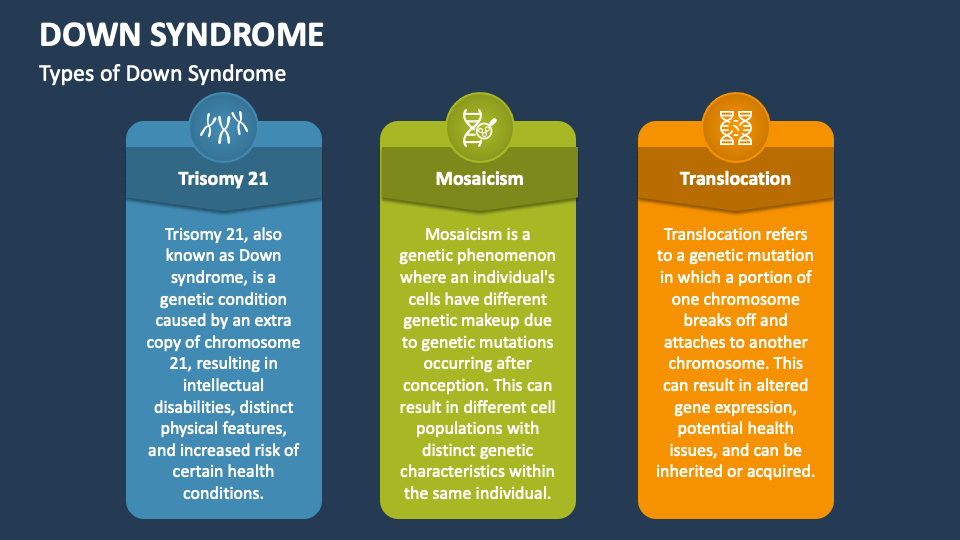 DOWN SYNDROME

Types of Down Syndrome

Trisomy 21

Trisomy 21, also known as Down syndrome, is a genetic condition caused by an extra copy of chromosome 21, resulting in intellectual disabilities, distinct physical features, and increased risk of certain health conditions.

Mosaicism

Mosaicism is a genetic phenomenon where an individual's cells have different genetic makeup due to genetic mutations occurring after conception. This can result in different cell populations with distinct genetic characteristics within the same individual.

Translocation

Translocation refers to a genetic mutation in which a portion of one chromosome breaks off and attaches to another chromosome. This can result in altered gene expression, potential health issues, and can be inherited or acquired.